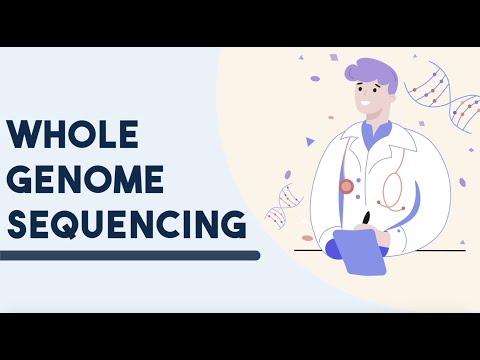 WHOLE
GENOME
SEQUENCING